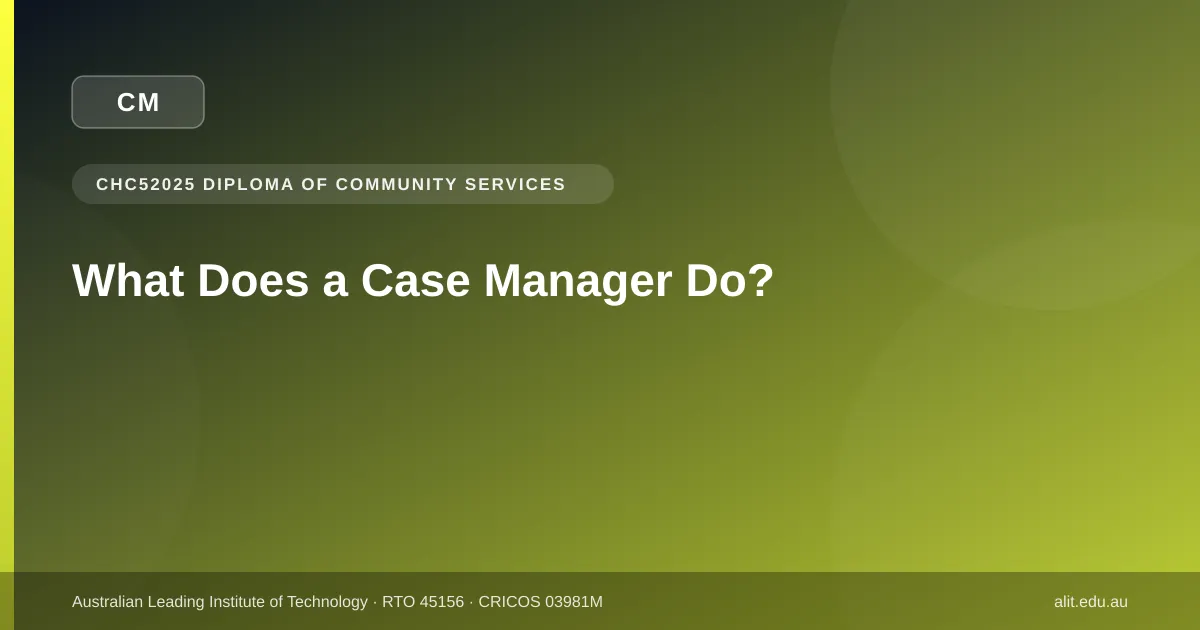 CM

CHC52025 DIPLOMA OF COMMUNITY SERVICES

What Does a Case Manager Do?

Australian Leading Institute of Technology · RTO 45156 · CRICOS 03981M

alit.edu.au